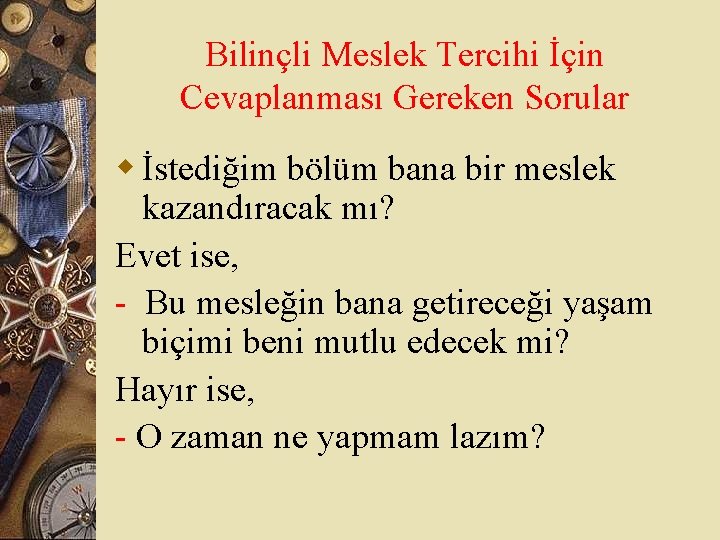 Bilinçli Meslek Tercihi İçin Cevaplanması Gereken Sorular

İstediğim bölüm bana bir meslek kazandıracak mı?

Evet ise,

- Bu mesleğin bana getireceği yaşam biçimi beni mutlu edecek mi?

Hayır ise,

- O zaman ne yapmam lazım?